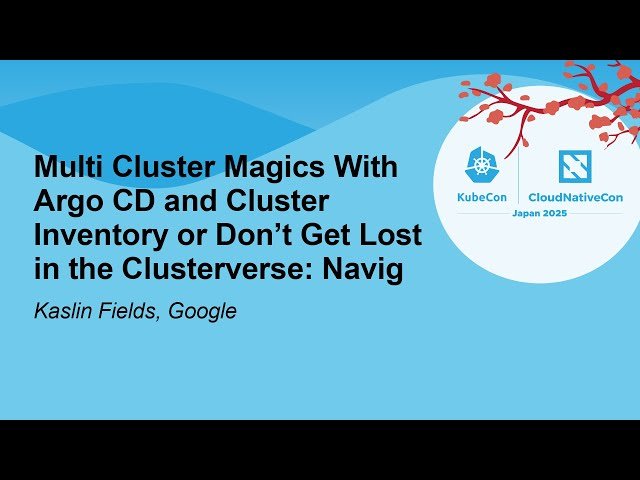 Multi Cluster Magics With Argo CD and Cluster Inventory or Don't Get Lost in the Clusterverse: Navig

Kaslin Fields, Google

KubeCon

CloudNativeCon

Japan 2025